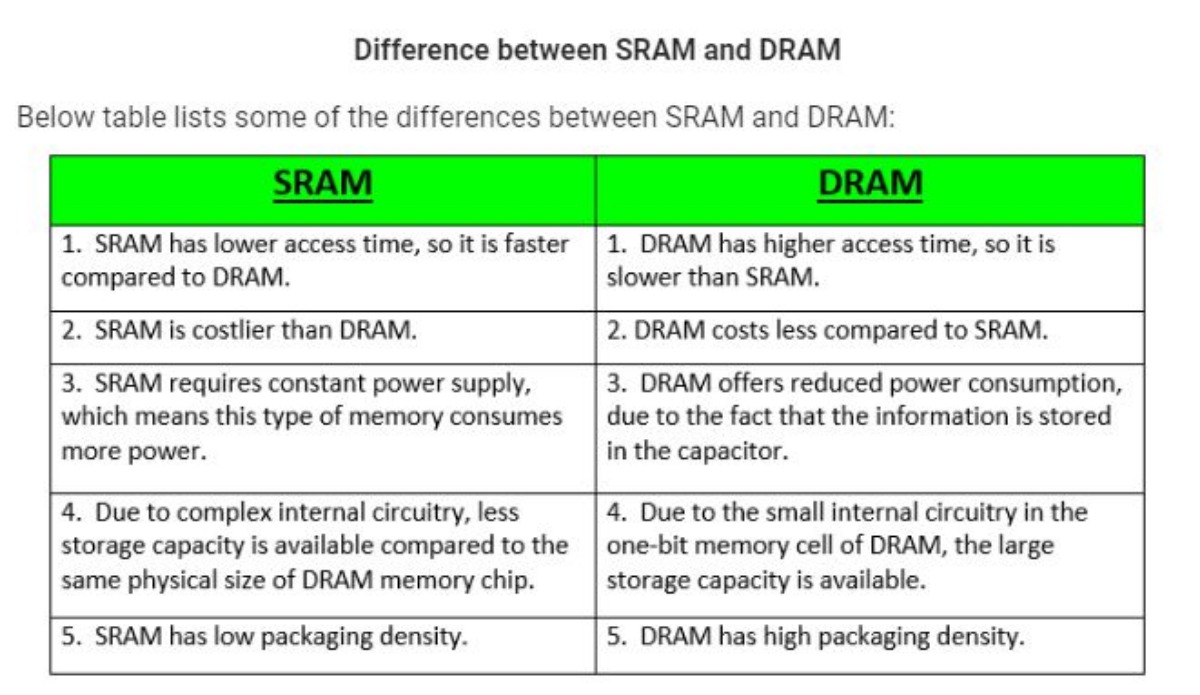 Difference between SRAM and DRAM

Below table lists some of the differences between SRAM and DRAM:

| SRAM | DRAM |
|---|---|
| 1. SRAM has lower access time, so it is faster compared to DRAM. | 1. DRAM has higher access time, so it is slower than SRAM. |
| 2. SRAM is costlier than DRAM. | 2. DRAM costs less compared to SRAM. |
| 3. SRAM requires constant power supply, which means this type of memory consumes more power. | 3. DRAM offers reduced power consumption, due to the fact that the information is stored in the capacitor. |
| 4. Due to complex internal circuitry, less storage capacity is available compared to the same physical size of DRAM memory chip. | 4. Due to the small internal circuitry in the one-bit memory cell of DRAM, the large storage capacity is available. |
| 5. SRAM has low packaging density. | 5. DRAM has high packaging density. |